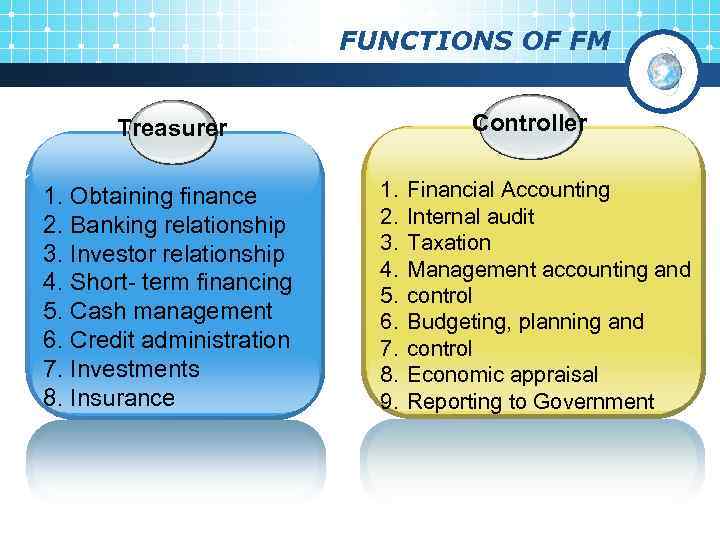 FUNCTIONS OF FM

Treasurer

1. Obtaining finance
2. Banking relationship
3. Investor relationship
4. Short- term financing
5. Cash management
6. Credit administration
7. Investments
8. Insurance

Controller

1. Financial Accounting
2. Internal audit
3. Taxation
4. Management accounting and
5. control
6. Budgeting, planning and
7. control
8. Economic appraisal
9. Reporting to Government